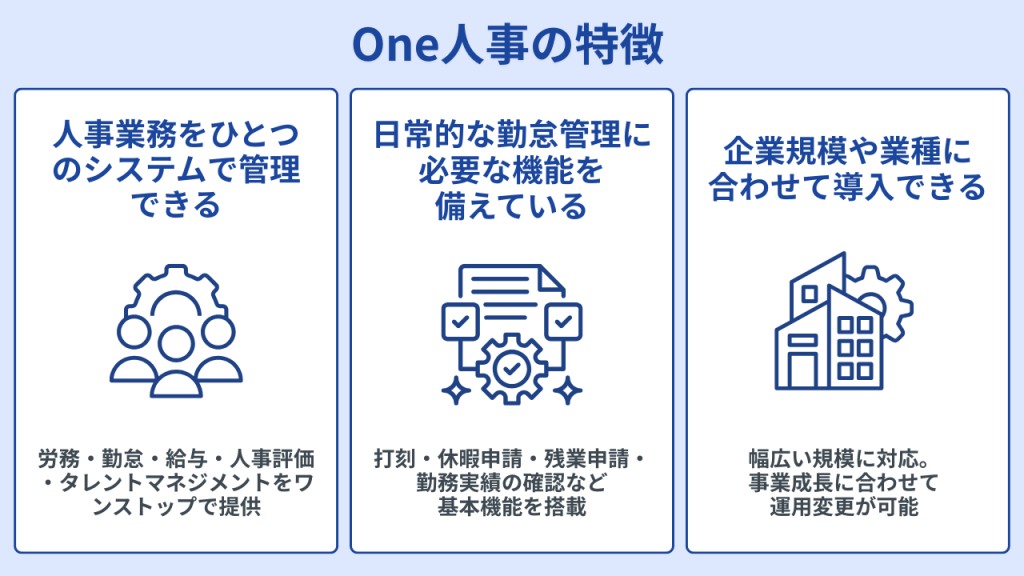 One人事の特徴

人事業務をひとつのシステムで管理できる

労務・勤怠・給与・人事評価・タレントマネジメントをワンストップで提供

日常的な勤怠管理に必要な機能を備えている

打刻・休暇申請・残業申請・勤務実績の確認など基本機能を搭載

企業規模や業種に合わせて導入できる

幅広い規模に対応。事業成長に合わせて運用変更が可能